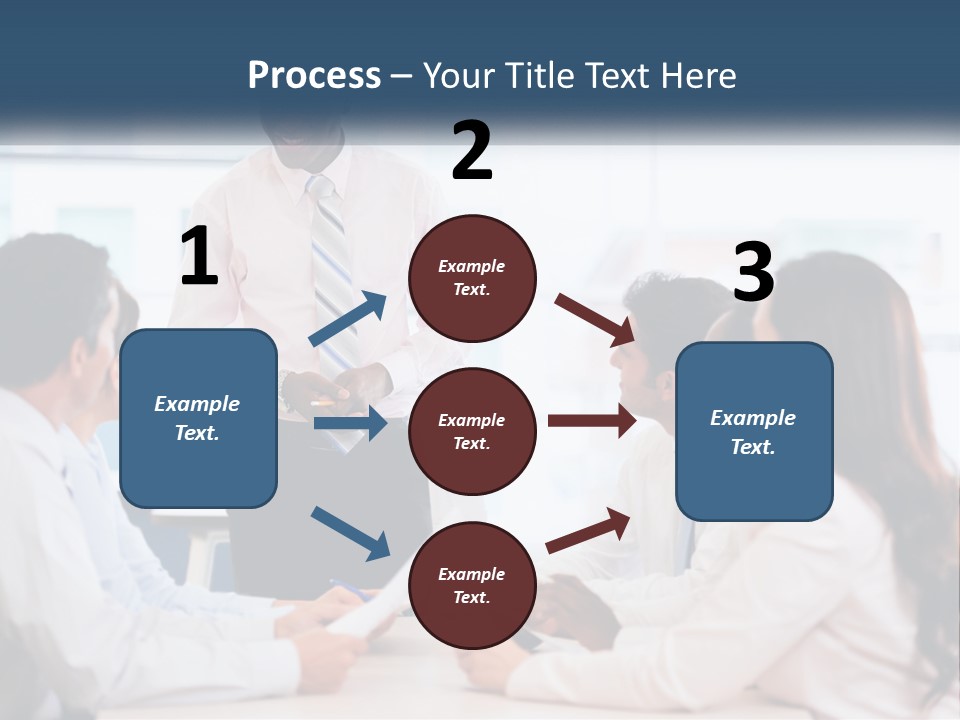 Process – Your Title Text Here

1

Example Text.

2

Example Text.

Example Text.

Example Text.

3

Example Text.